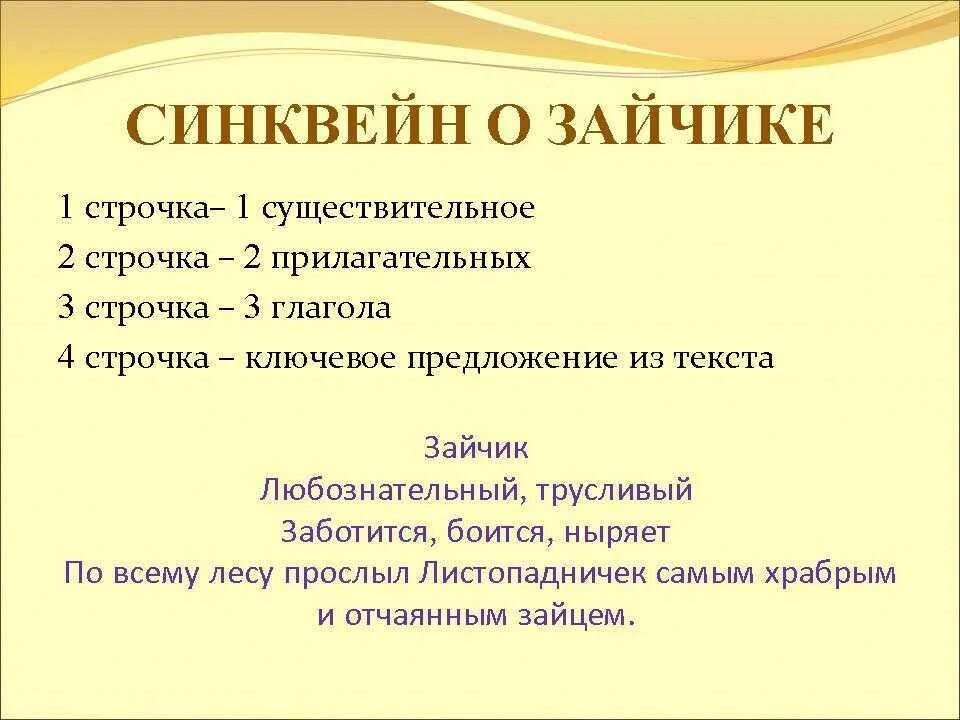 СИНКВЕЙН О ЗАЙЧИКЕ

1 строчка– 1 существительное
2 строчка – 2 прилагательных
3 строчка – 3 глагола
4 строчка – ключевое предложение из текста

Зайчик
Любознательный, трусливый
Заботится, боится, ныряет
По всему лесу прослыл Листопадничек самым храбрым и отчаянным зайцем.